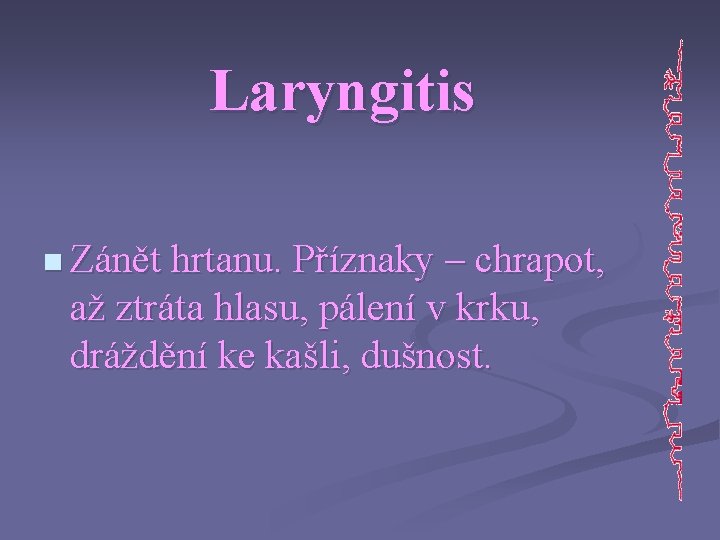 Laryngitis

Zánět hrtanu. Příznaky – chrapot, až ztráta hlasu, pálení v krku, dráždění ke kašli, dušnost.